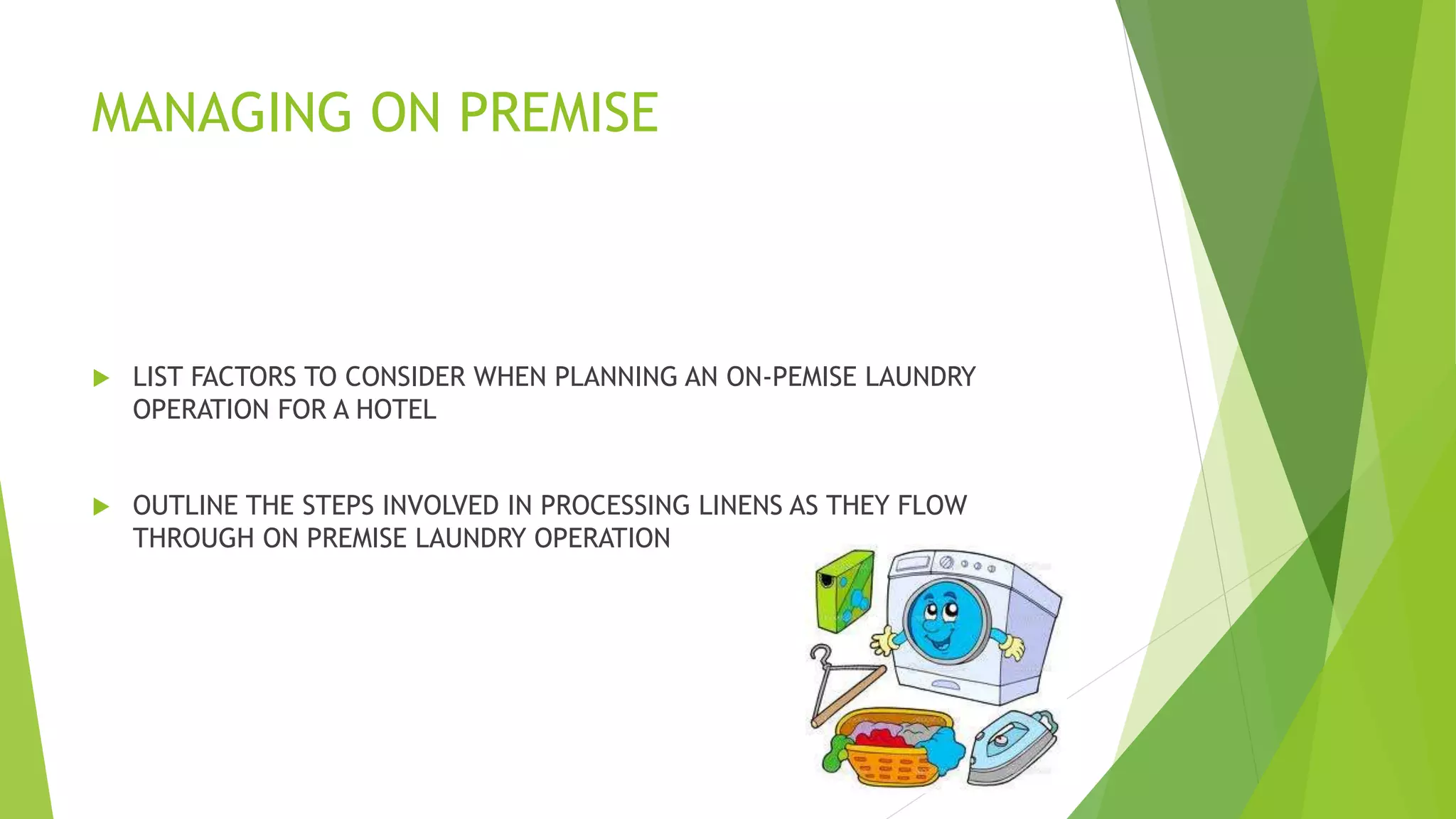 MANAGING ON PREMISE

LIST FACTORS TO CONSIDER WHEN PLANNING AN ON-PEMISE LAUNDRY OPERATION FOR A HOTEL

OUTLINE THE STEPS INVOLVED IN PROCESSING LINENS AS THEY FLOW THROUGH ON PREMISE LAUNDRY OPERATION